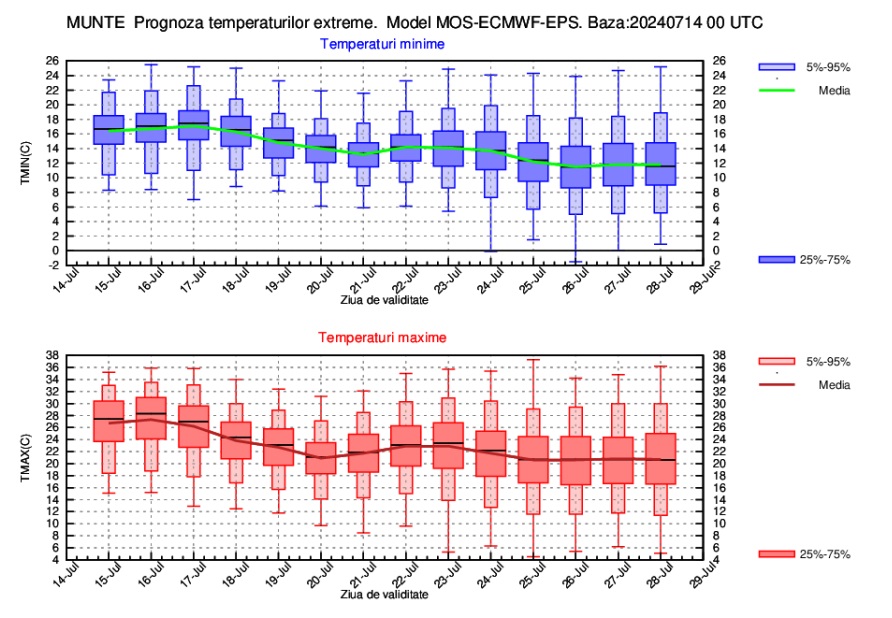 MUNTE Prognoza temperaturilor extreme. Model MOS-ECMWF-EPS. Baza:20240714 00 UTC

Temperaturi minime

TMIN(C)

26 24 22 20 18 16 14 12 10 8 6 4 2 0 -2

26 24 22 20 18 16 14 12 10 8 6 4 2 0 -2

14-Jul 15-Jul 16-Jul 17-Jul 18-Jul 19-Jul 20-Jul 21-Jul 22-Jul 23-Jul 24-Jul 25-Jul 26-Jul 27-Jul 28-Jul 29-Jul

Ziua de validitate

5%-95%
Media
25%-75%

Temperaturi maxime

TMAX(C)

38 36 34 32 30 28 26 24 22 20 18 16 14 12 10 8 6 4

38 36 34 32 30 28 26 24 22 20 18 16 14 12 10 8 6 4

14-Jul 15-Jul 16-Jul 17-Jul 18-Jul 19-Jul 20-Jul 21-Jul 22-Jul 23-Jul 24-Jul 25-Jul 26-Jul 27-Jul 28-Jul 29-Jul

Ziua de validitate

5%-95%
Media
25%-75%